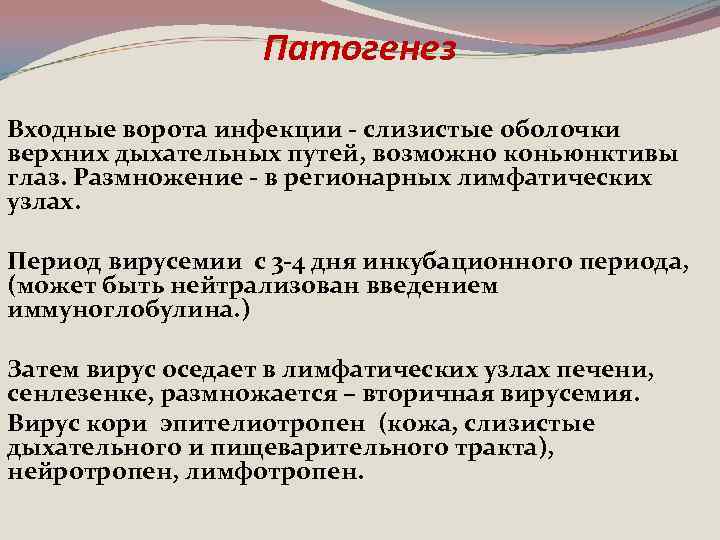 Патогенез

Входные ворота инфекции - слизистые оболочки верхних дыхательных путей, возможно коньюнктивы глаз. Размножение - в регионарных лимфатических узлах.

Период вирусемии с 3-4 дня инкубационного периода, (может быть нейтрализован введением иммуноглобулина.)

Затем вирус оседает в лимфатических узлах печени, сенлезенке, размножается – вторичная вирусемия.

Вирус кори эпителиотропен (кожа, слизистые дыхательного и пищеварительного тракта), нейротропен, лимфотропен.